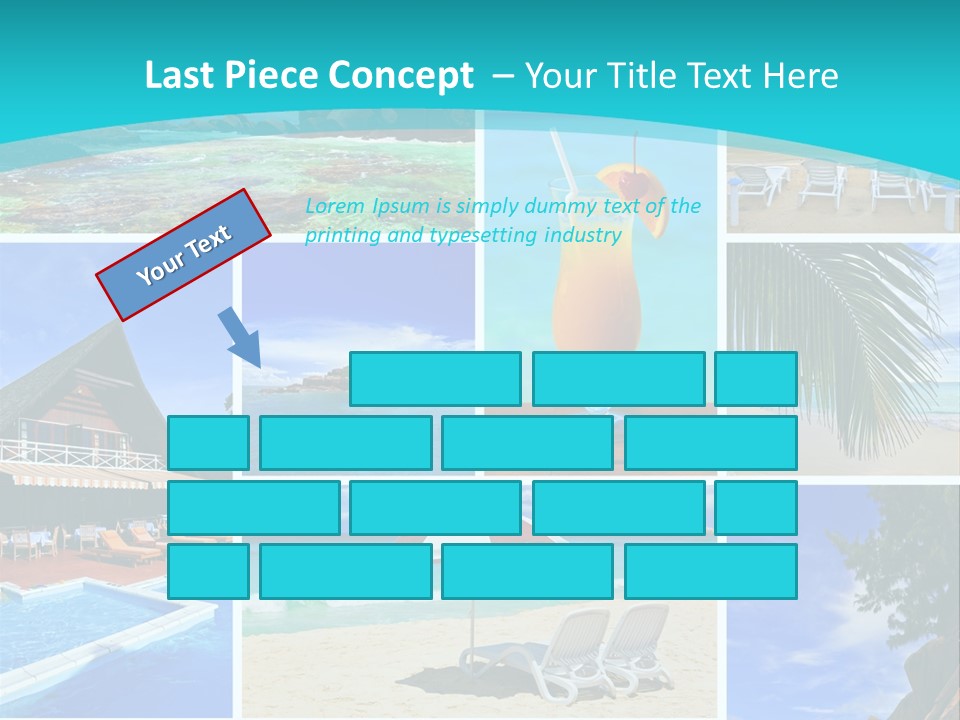 Last Piece Concept – Your Title Text Here

Your Text

Lorem Ipsum is simply dummy text of the printing and typesetting industry